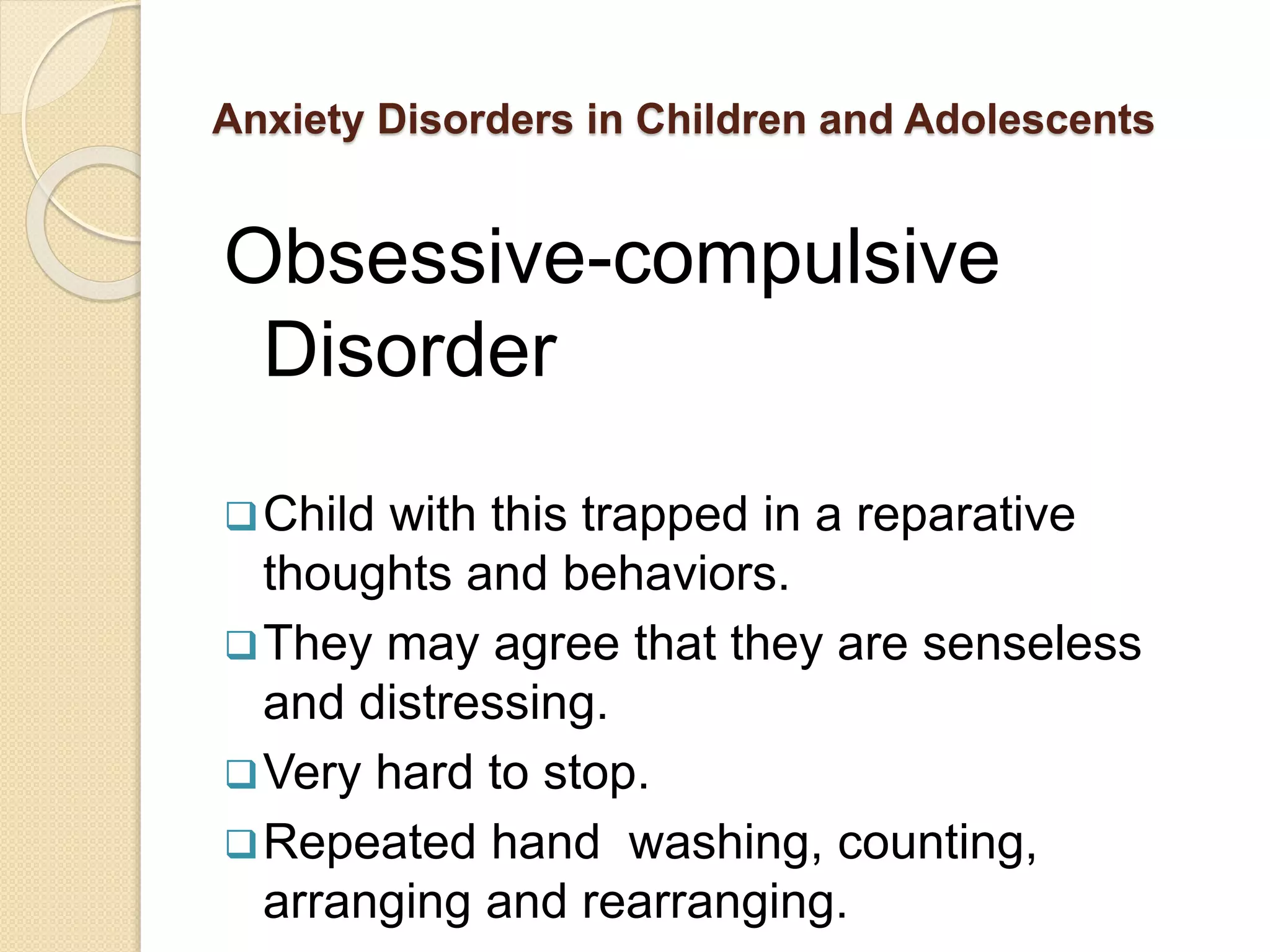 Anxiety Disorders in Children and Adolescents

Obsessive-compulsive Disorder

❑ Child with this trapped in a reparative thoughts and behaviors.
❑ They may agree that they are senseless and distressing.
❑ Very hard to stop.
❑ Repeated hand  washing, counting, arranging and rearranging.